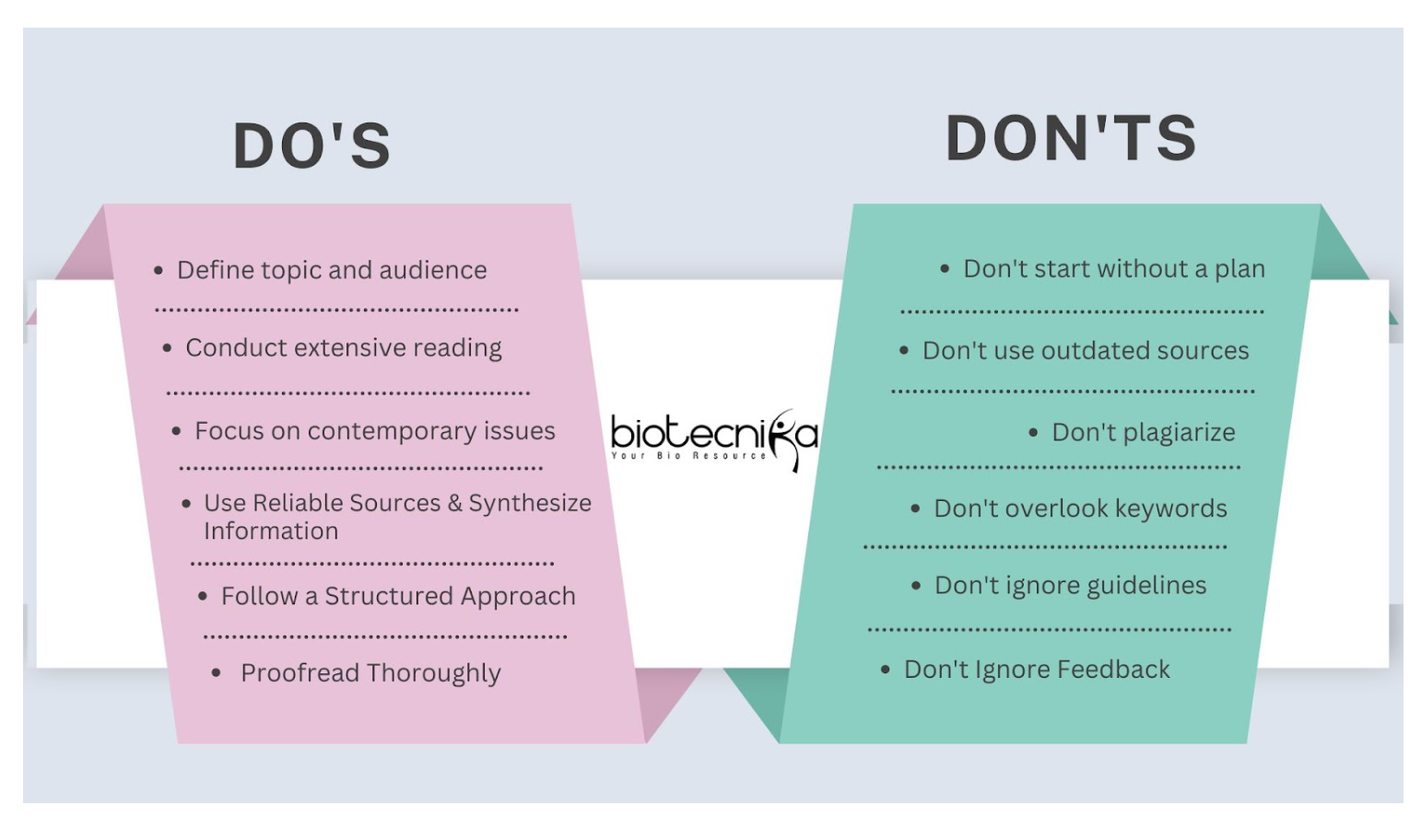 DO'S

- Define topic and audience
- Conduct extensive reading
- Focus on contemporary issues
- Use Reliable Sources & Synthesize Information
- Follow a Structured Approach
- Proofread Thoroughly

biotecnika
Your Bio Resource

DON'TS

- Don't start without a plan
- Don't use outdated sources
- Don't plagiarize
- Don't overlook keywords
- Don't ignore guidelines
- Don't Ignore Feedback